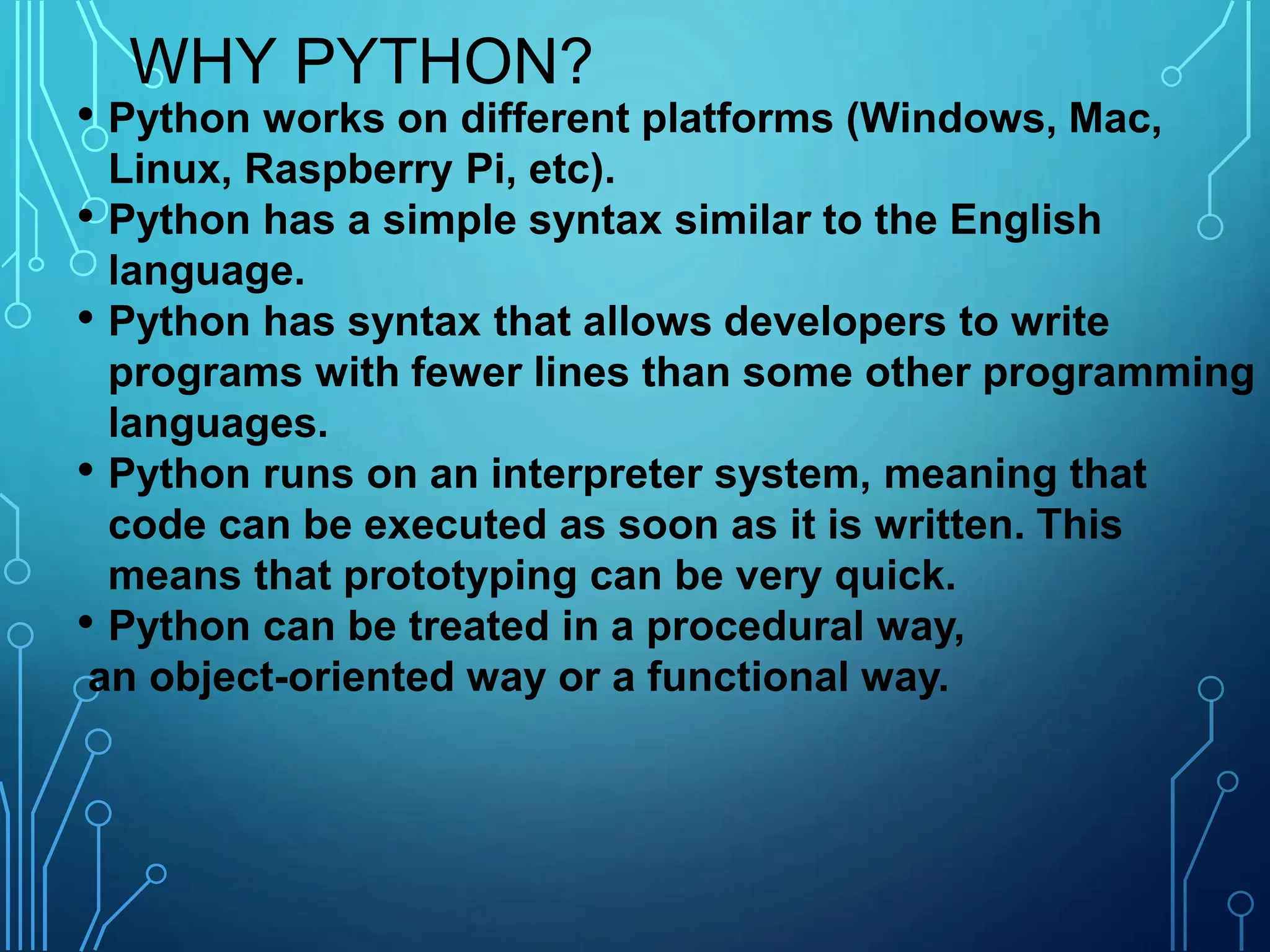 WHY PYTHON?

• Python works on different platforms (Windows, Mac, Linux, Raspberry Pi, etc).
• Python has a simple syntax similar to the English language.
• Python has syntax that allows developers to write programs with fewer lines than some other programming languages.
• Python runs on an interpreter system, meaning that code can be executed as soon as it is written. This means that prototyping can be very quick.
• Python can be treated in a procedural way, an object-oriented way or a functional way.